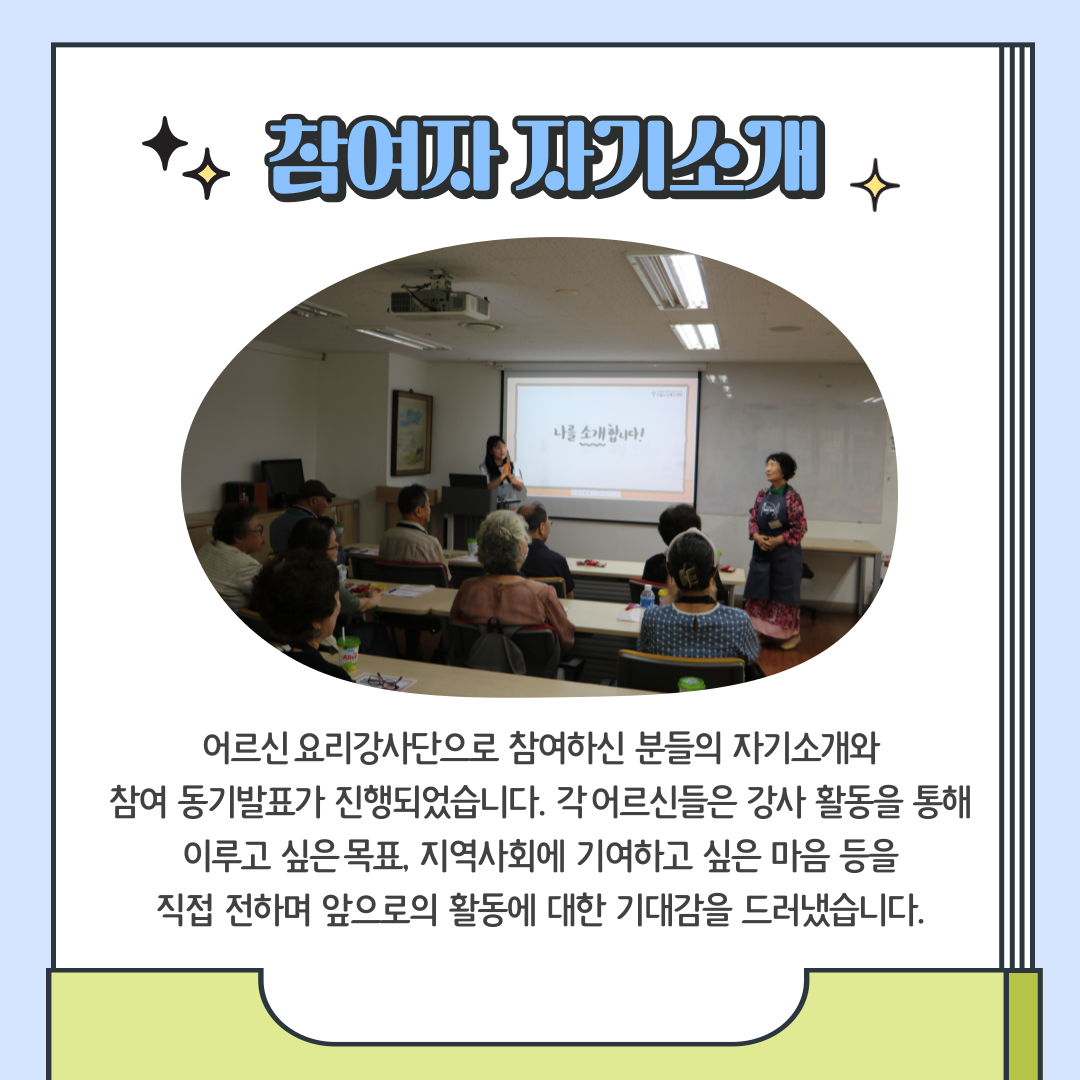 참여자 자기소개

나를 소개합니다!

어르신 요리강사단으로 참여하신 분들의 자기소개와 참여 동기발표가 진행되었습니다. 각 어르신들은 강사 활동을 통해 이루고 싶은 목표, 지역사회에 기여하고 싶은 마음 등을 직접 전하며 앞으로의 활동에 대한 기대감을 드러냈습니다.